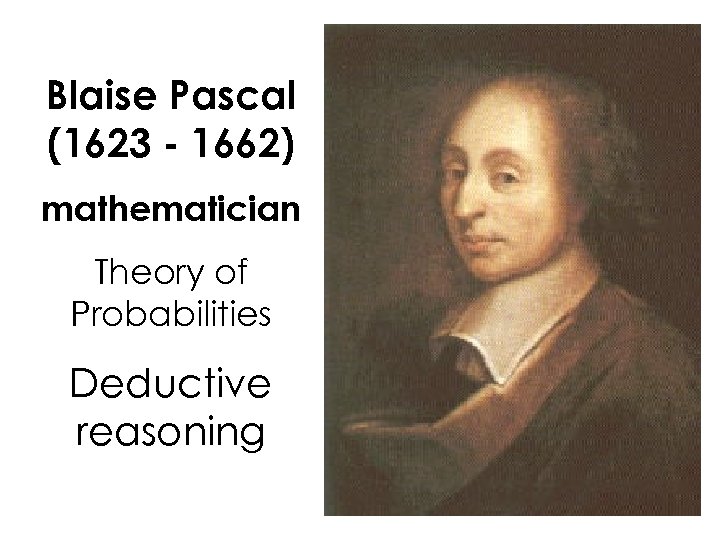 Blaise Pascal
(1623 - 1662)

mathematician

Theory of Probabilities

Deductive reasoning